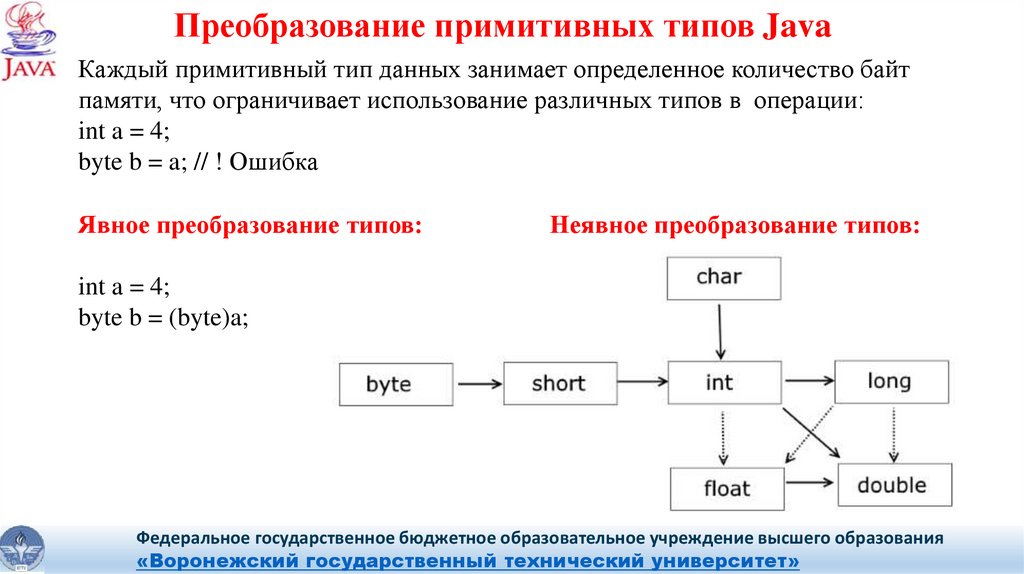 JAVA

Преобразование примитивных типов Java

Каждый примитивный тип данных занимает определенное количество байт памяти, что ограничивает использование различных типов в операции:
int a = 4;
byte b = a; // ! Ошибка

Явное преобразование типов:

int a = 4;
byte b = (byte)a;

Неявное преобразование типов:

char
byte
short
int
long
float
double

Федеральное государственное бюджетное образовательное учреждение высшего образования
«Воронежский государственный технический университет»